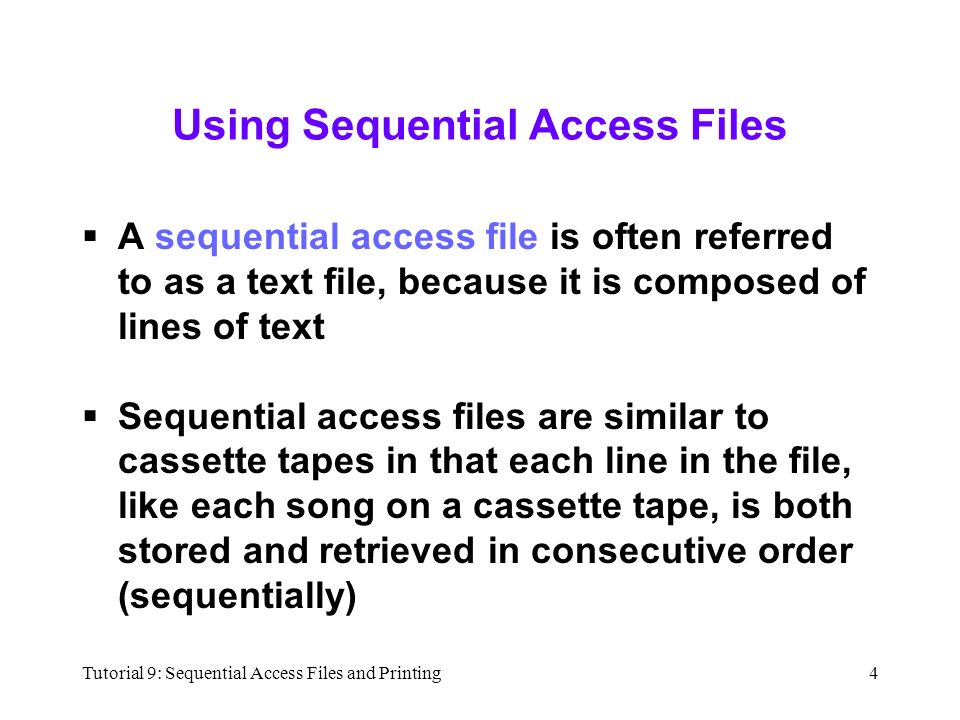 Using Sequential Access Files

▪ A sequential access file is often referred to as a text file, because it is composed of lines of text

▪ Sequential access files are similar to cassette tapes in that each line in the file, like each song on a cassette tape, is both stored and retrieved in consecutive order (sequentially)

Tutorial 9: Sequential Access Files and Printing

4